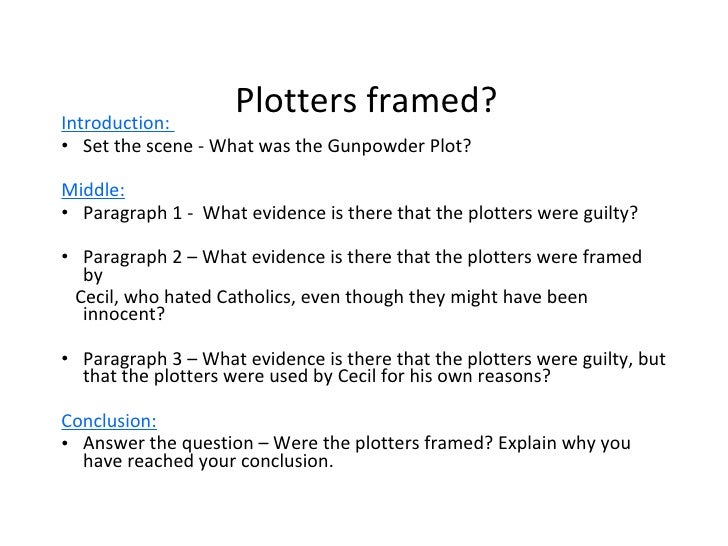 Plotters framed?

Introduction:
• Set the scene - What was the Gunpowder Plot?

Middle:
• Paragraph 1 - What evidence is there that the plotters were guilty?

• Paragraph 2 – What evidence is there that the plotters were framed by Cecil, who hated Catholics, even though they might have been innocent?

• Paragraph 3 – What evidence is there that the plotters were guilty, but that the plotters were used by Cecil for his own reasons?

Conclusion:
• Answer the question – Were the plotters framed? Explain why you have reached your conclusion.